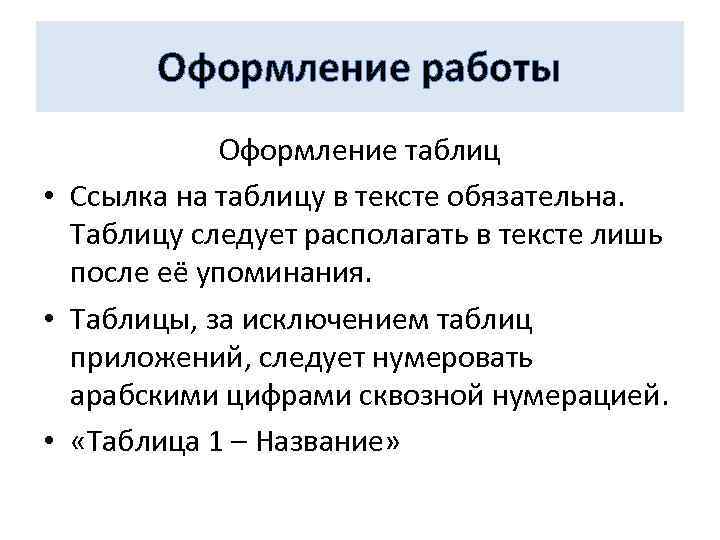 Оформление работы

Оформление таблиц

• Ссылка на таблицу в тексте обязательна. Таблицу следует располагать в тексте лишь после её упоминания.

• Таблицы, за исключением таблиц приложений, следует нумеровать арабскими цифрами сквозной нумерацией.

• «Таблица 1 – Название»